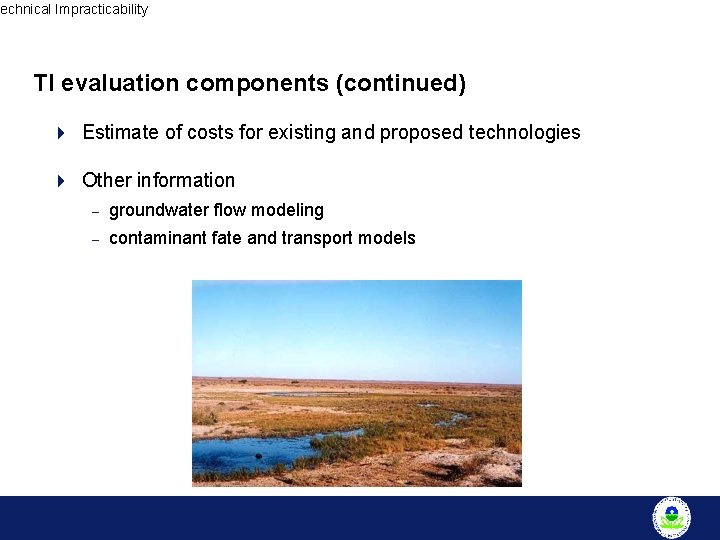 echnical Impracticability

TI evaluation components (continued)

Estimate of costs for existing and proposed technologies

Other information

– groundwater flow modeling

– contaminant fate and transport models